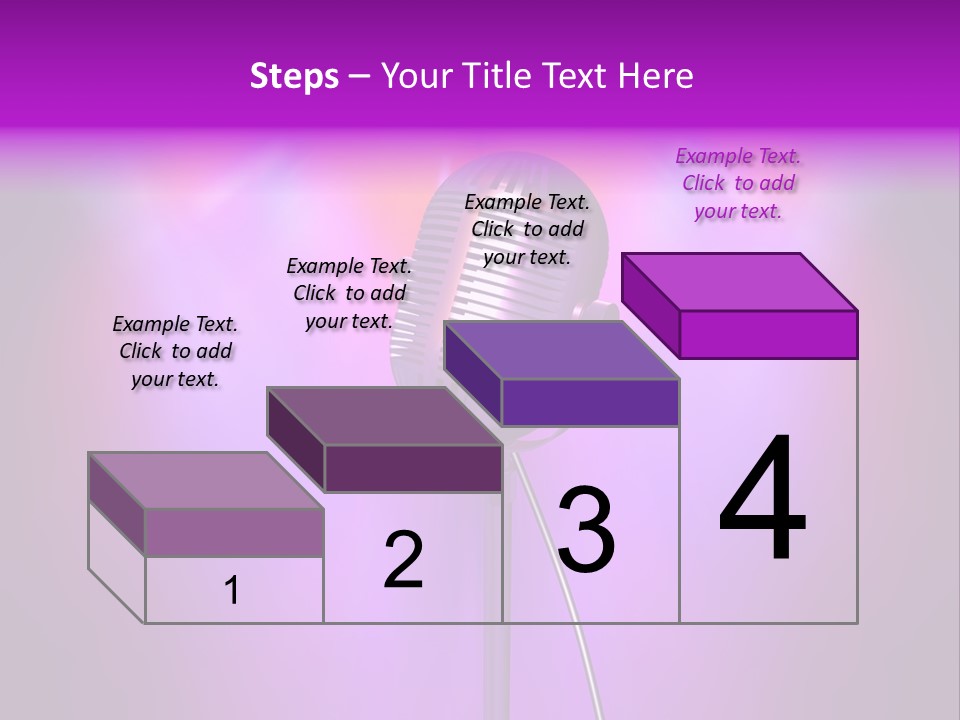 Steps – Your Title Text Here

Example Text. Click to add your text.

Example Text. Click to add your text.

Example Text. Click to add your text.

Example Text. Click to add your text.

1

2

3

4